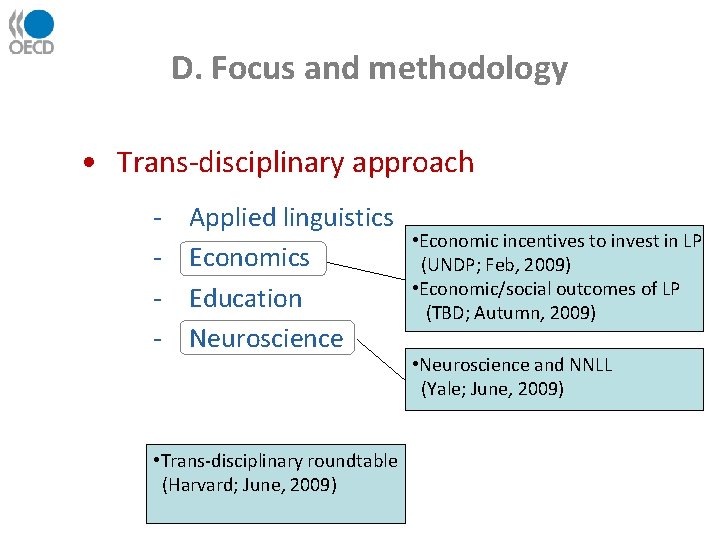 OECD

D. Focus and methodology

• Trans-disciplinary approach

- Applied linguistics
- Economics
- Education
- Neuroscience

•Economic incentives to invest in LP (UNDP; Feb, 2009)
•Economic/social outcomes of LP (TBD; Autumn, 2009)

•Neuroscience and NNLL (Yale; June, 2009)

•Trans-disciplinary roundtable (Harvard; June, 2009)